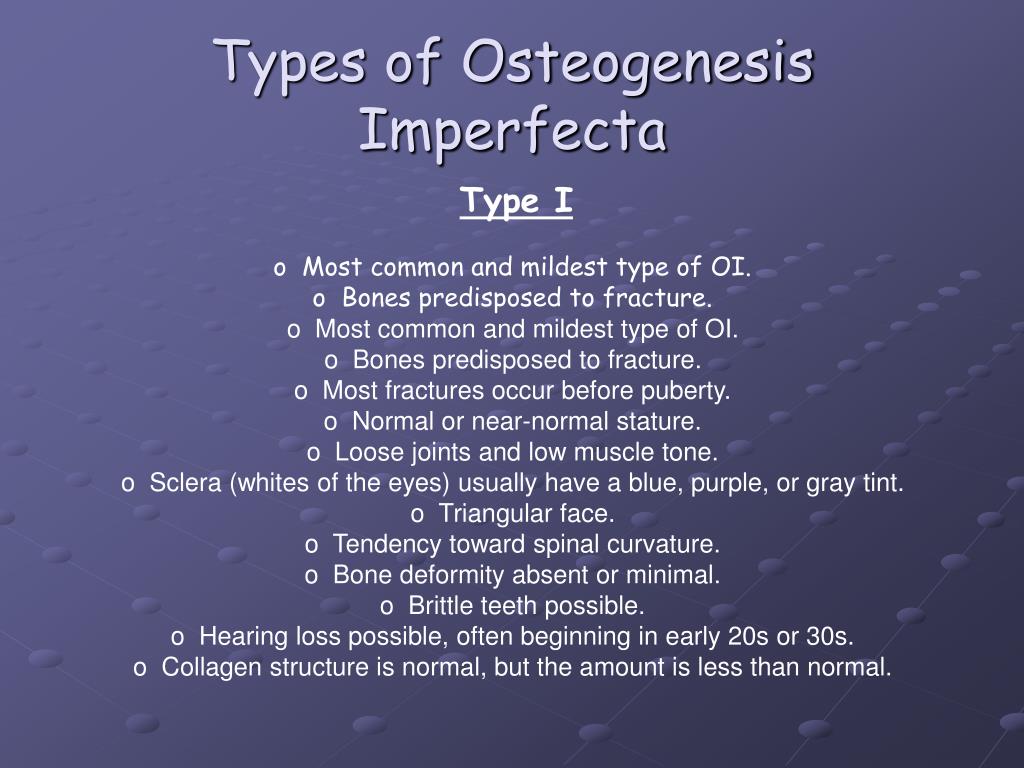 Types of Osteogenesis Imperfecta

Type I

o Most common and mildest type of OI.
o Bones predisposed to fracture.
o Most common and mildest type of OI.
o Bones predisposed to fracture.
o Most fractures occur before puberty.
o Normal or near-normal stature.
o Loose joints and low muscle tone.
o Sclera (whites of the eyes) usually have a blue, purple, or gray tint.
o Triangular face.
o Tendency toward spinal curvature.
o Bone deformity absent or minimal.
o Brittle teeth possible.
o Hearing loss possible, often beginning in early 20s or 30s.
o Collagen structure is normal, but the amount is less than normal.